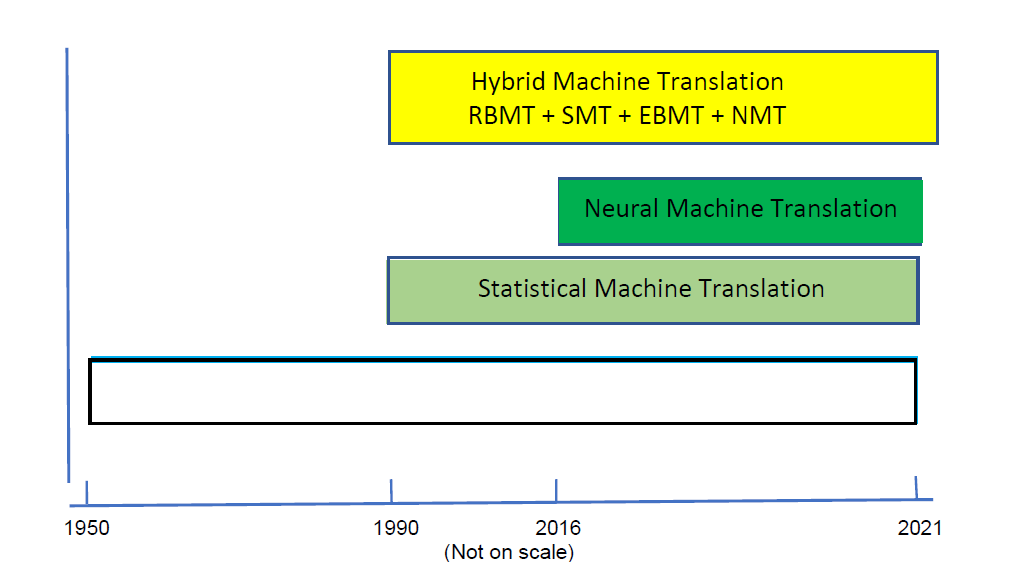 Hybrid Machine Translation
RBMT + SMT + EBMT + NMT

Neural Machine Translation

Statistical Machine Translation

1950
1990
2016
2021
(Not on scale)